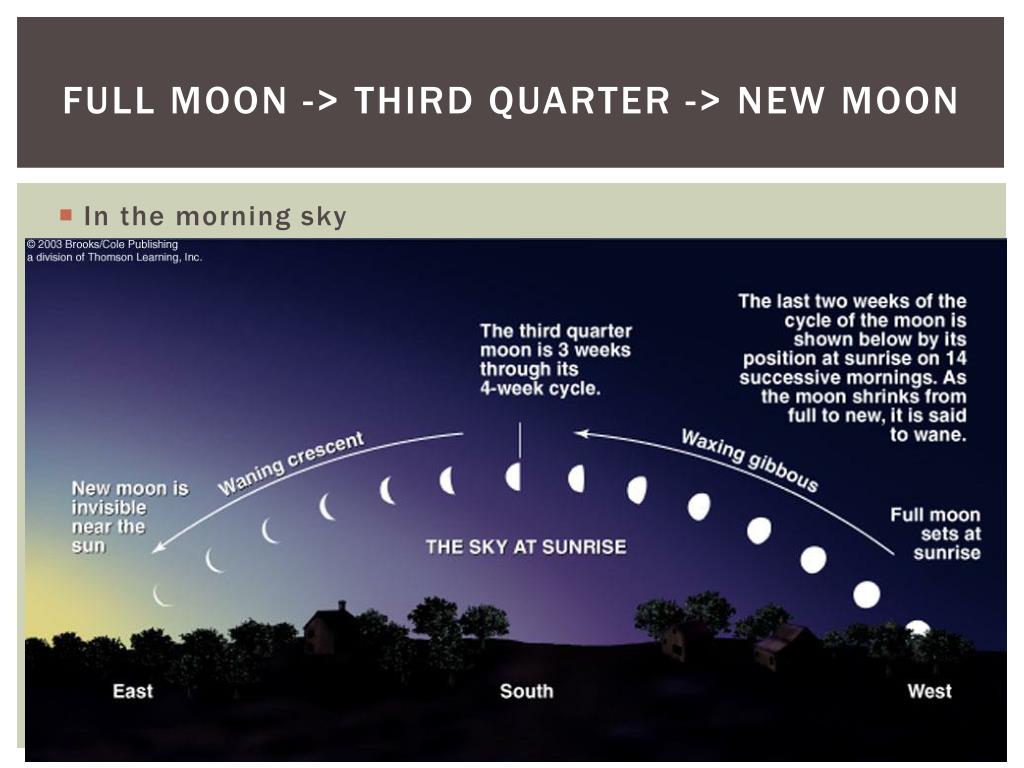 FULL MOON -> THIRD QUARTER -> NEW MOON

In the morning sky

© 2003 Brooks/Cole Publishing
a division of Thomson Learning, Inc.

The third quarter moon is 3 weeks through its 4-week cycle.

The last two weeks of the cycle of the moon is shown below by its position at sunrise on 14 successive mornings. As the moon shrinks from full to new, it is said to wane.

Waning crescent

Waxing gibbous

New moon is invisible near the sun

THE SKY AT SUNRISE

Full moon sets at sunrise

East

South

West